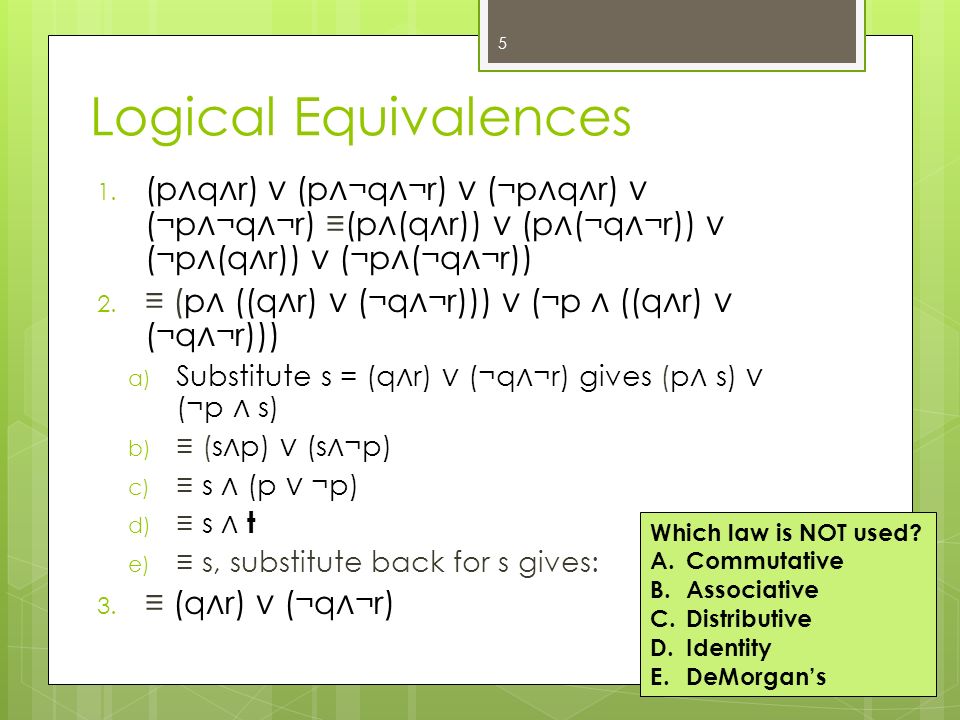 5

Logical Equivalences

1. $(p \wedge q \wedge r) \vee (p \wedge \neg q \wedge \neg r) \vee (\neg p \wedge q \wedge r) \vee (\neg p \wedge \neg q \wedge \neg r) \equiv (p \wedge (q \wedge r)) \vee (p \wedge (\neg q \wedge \neg r)) \vee (\neg p \wedge (q \wedge r)) \vee (\neg p \wedge (\neg q \wedge \neg r))$

2. $\equiv (p \wedge ((q \wedge r) \vee (\neg q \wedge \neg r))) \vee (\neg p \wedge ((q \wedge r) \vee (\neg q \wedge \neg r)))$

a) Substitute $s = (q \wedge r) \vee (\neg q \wedge \neg r)$ gives $(p \wedge s) \vee (\neg p \wedge s)$

b) $\equiv (s \wedge p) \vee (s \wedge \neg p)$

c) $\equiv s \wedge (p \vee \neg p)$

d) $\equiv s \wedge \mathbf{t}$

e) $\equiv s$, substitute back for s gives:

3. $\equiv (q \wedge r) \vee (\neg q \wedge \neg r)$

Which law is NOT used?
A. Commutative
B. Associative
C. Distributive
D. Identity
E. DeMorgan's